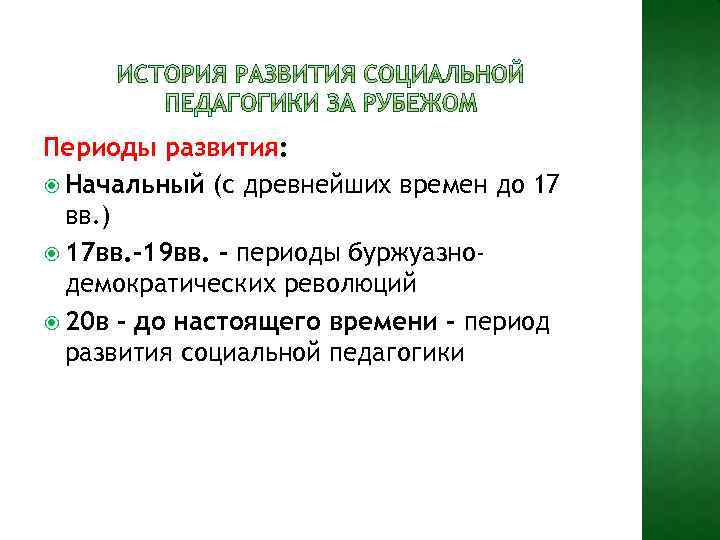 ИСТОРИЯ РАЗВИТИЯ СОЦИАЛЬНОЙ ПЕДАГОГИКИ ЗА РУБЕЖОМ

Периоды развития:

Начальный (с древнейших времен до 17 вв.)

17вв.-19вв. – периоды буржуазно-демократических революций

20в – до настоящего времени – период развития социальной педагогики